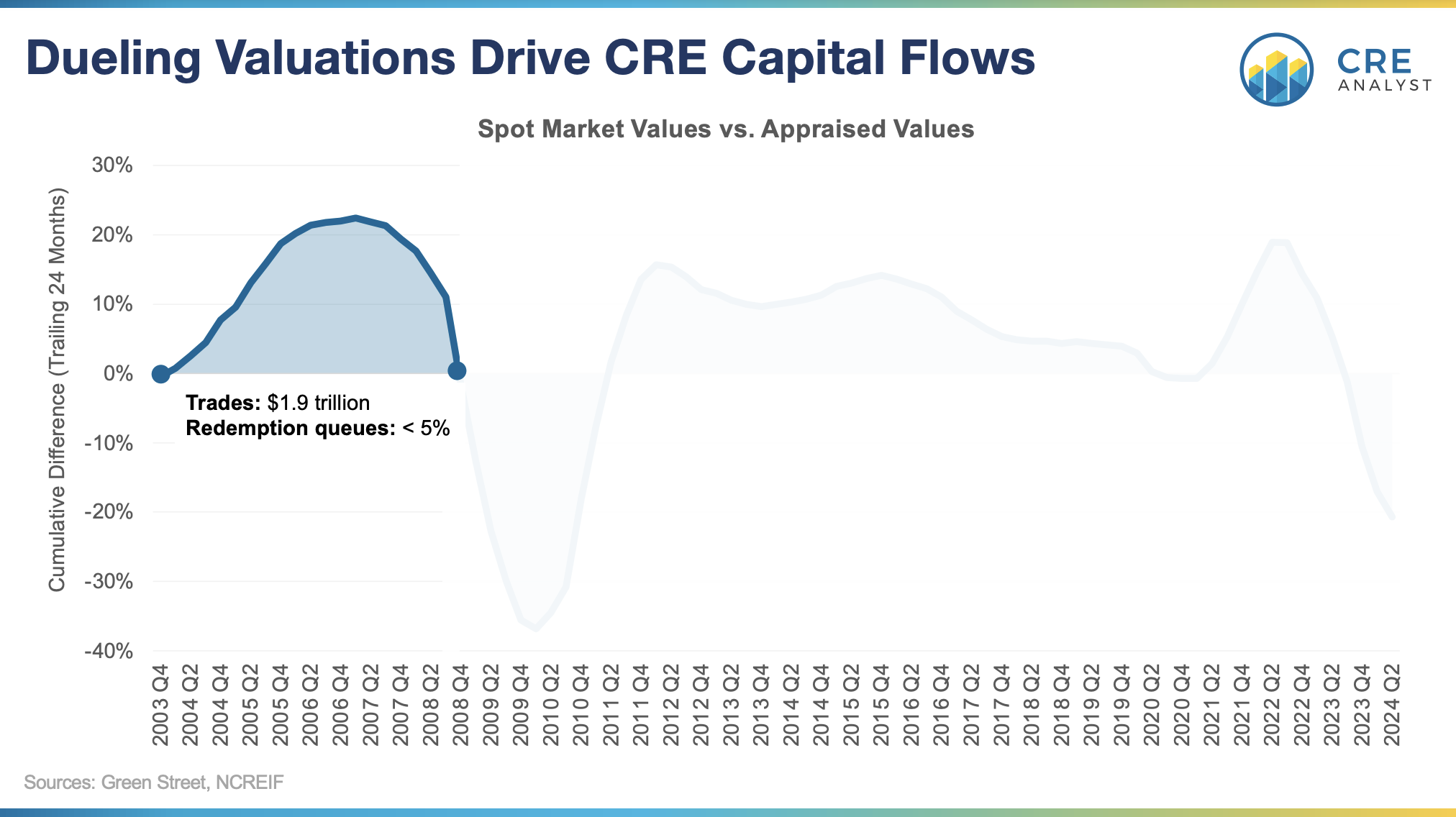 Dueling Valuations Drive CRE Capital Flows

CRE ANALYST

Spot Market Values vs. Appraised Values

Cumulative Difference (Trailing 24 Months)

30%
20%
10%
0%
-10%
-20%
-30%
-40%

Trades: $1.9 trillion
Redemption queues: < 5%

2003 Q4
2004 Q2
2004 Q4
2005 Q2
2005 Q4
2006 Q2
2006 Q4
2007 Q2
2007 Q4
2008 Q2
2008 Q4
2009 Q2
2009 Q4
2010 Q2
2010 Q4
2011 Q2
2011 Q4
2012 Q2
2012 Q4
2013 Q2
2013 Q4
2014 Q2
2014 Q4
2015 Q2
2015 Q4
2016 Q2
2016 Q4
2017 Q2
2017 Q4
2018 Q2
2018 Q4
2019 Q2
2019 Q4
2020 Q2
2020 Q4
2021 Q2
2021 Q4
2022 Q2
2022 Q4
2023 Q2
2023 Q4
2024 Q2

Sources: Green Street, NCREIF